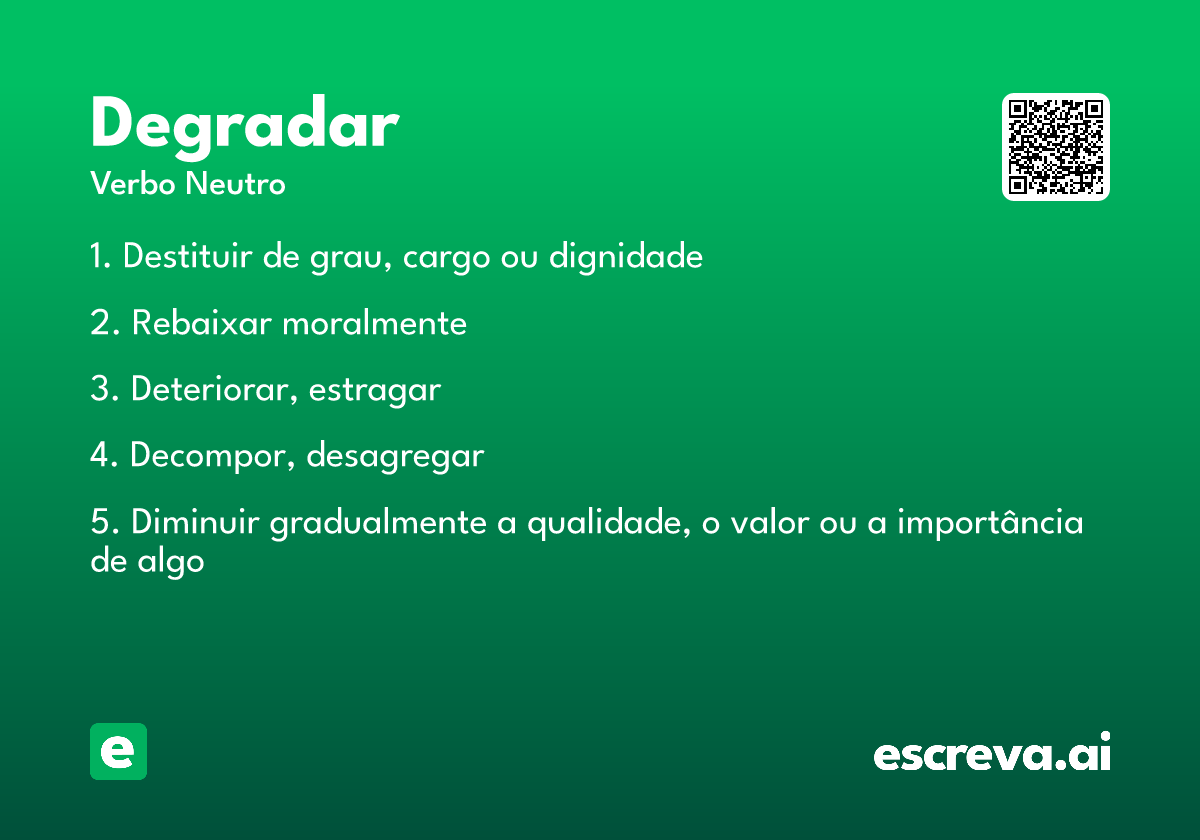 Degradar
Verbo Neutro

1. Destituir de grau, cargo ou dignidade

2. Rebaixar moralmente

3. Deteriorar, estragar

4. Decompor, desagregar

5. Diminuir gradualmente a qualidade, o valor ou a importância de algo

e

escreva.ai